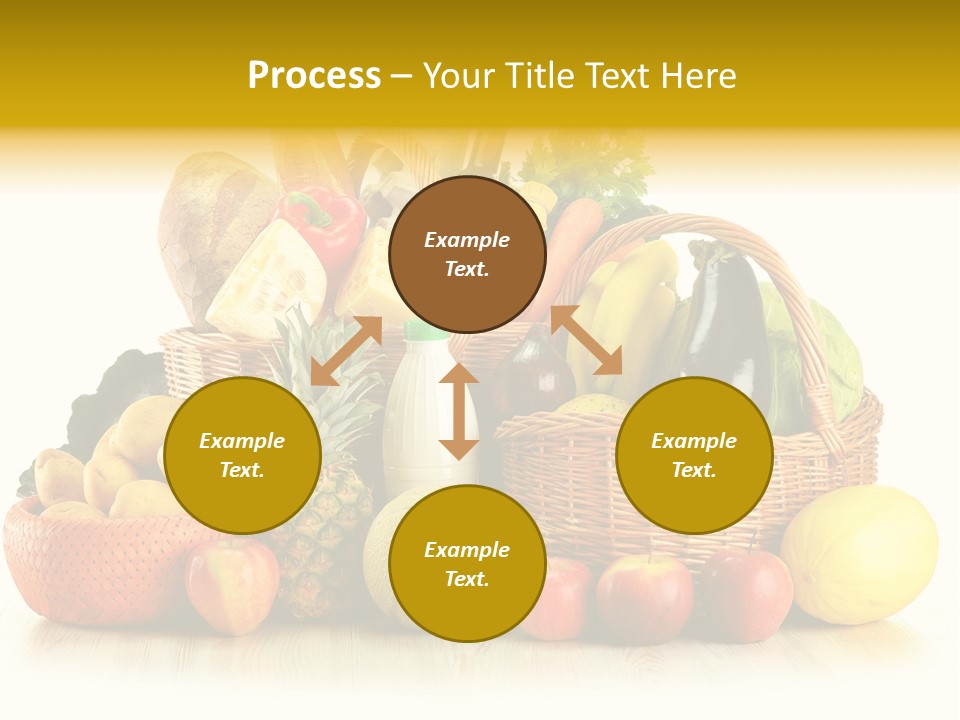 Process – Your Title Text Here

Example Text.

Example Text.

Example Text.

Example Text.